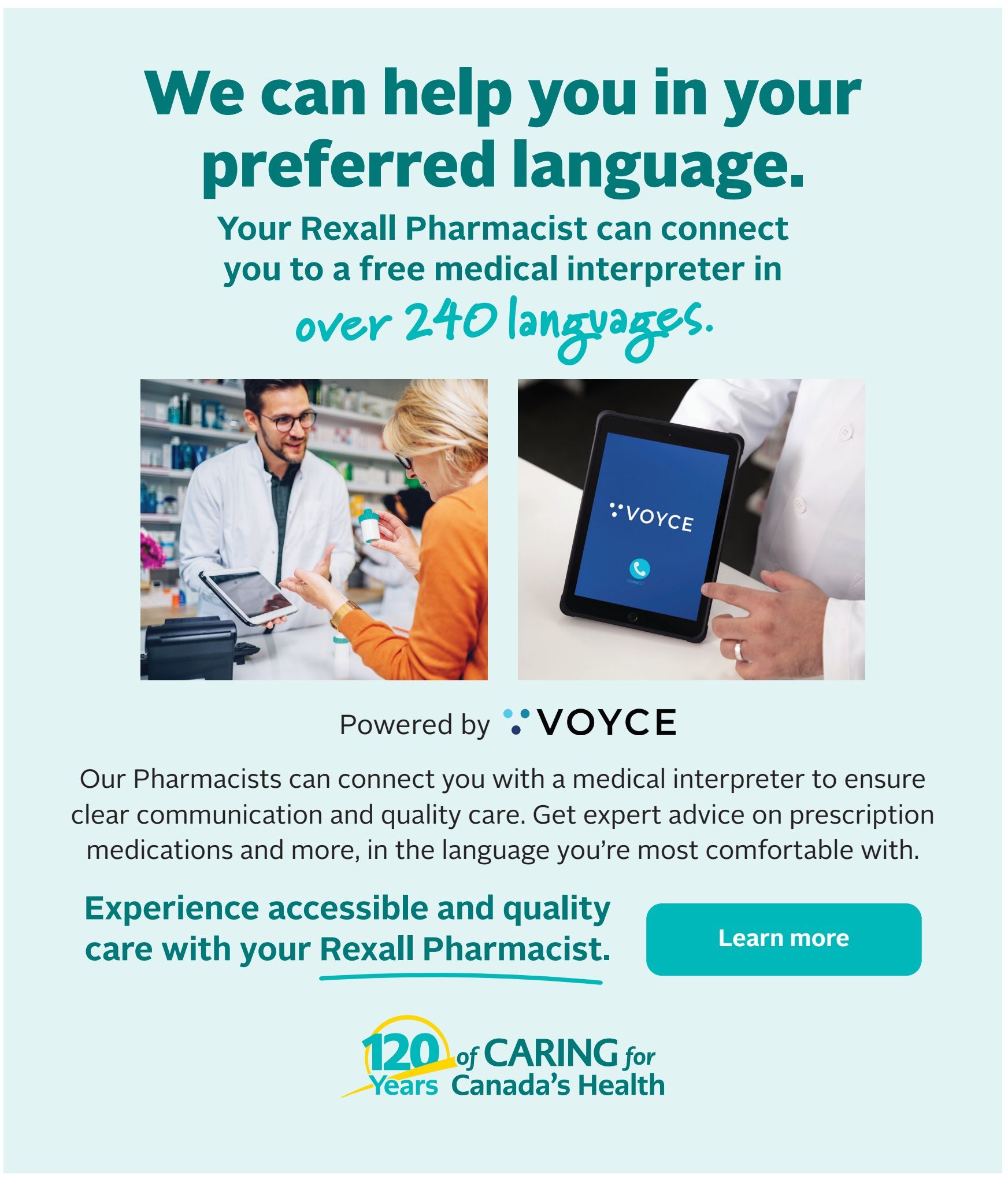 We can help you in your preferred language.

Your Rexall Pharmacist can connect you to a free medical interpreter in over 240 languages.

VOYCE

CONNECT

Powered by VOYCE

Our Pharmacists can connect you with a medical interpreter to ensure clear communication and quality care. Get expert advice on prescription medications and more, in the language you're most comfortable with.

Experience accessible and quality care with your Rexall Pharmacist.

Learn more

120 Years of CARING for Canada's Health